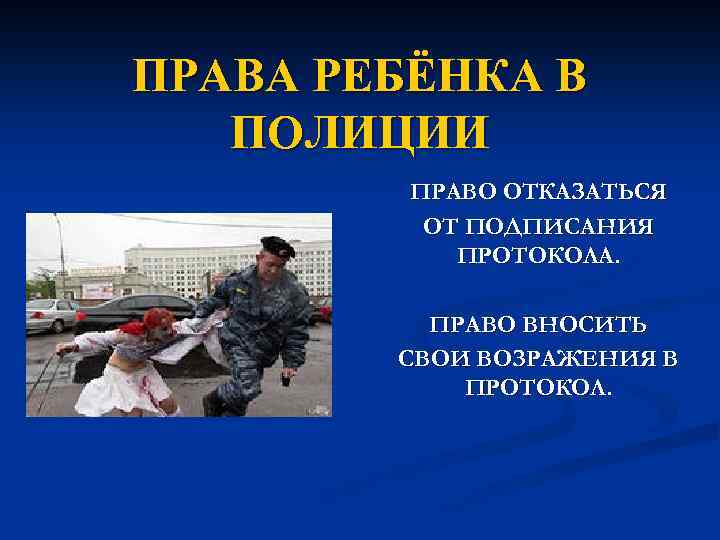 ПРАВА РЕБЁНКА В ПОЛИЦИИ

ПРАВО ОТКАЗАТЬСЯ ОТ ПОДПИСАНИЯ ПРОТОКОЛА.

ПРАВО ВНОСИТЬ СВОИ ВОЗРАЖЕНИЯ В ПРОТОКОЛ.